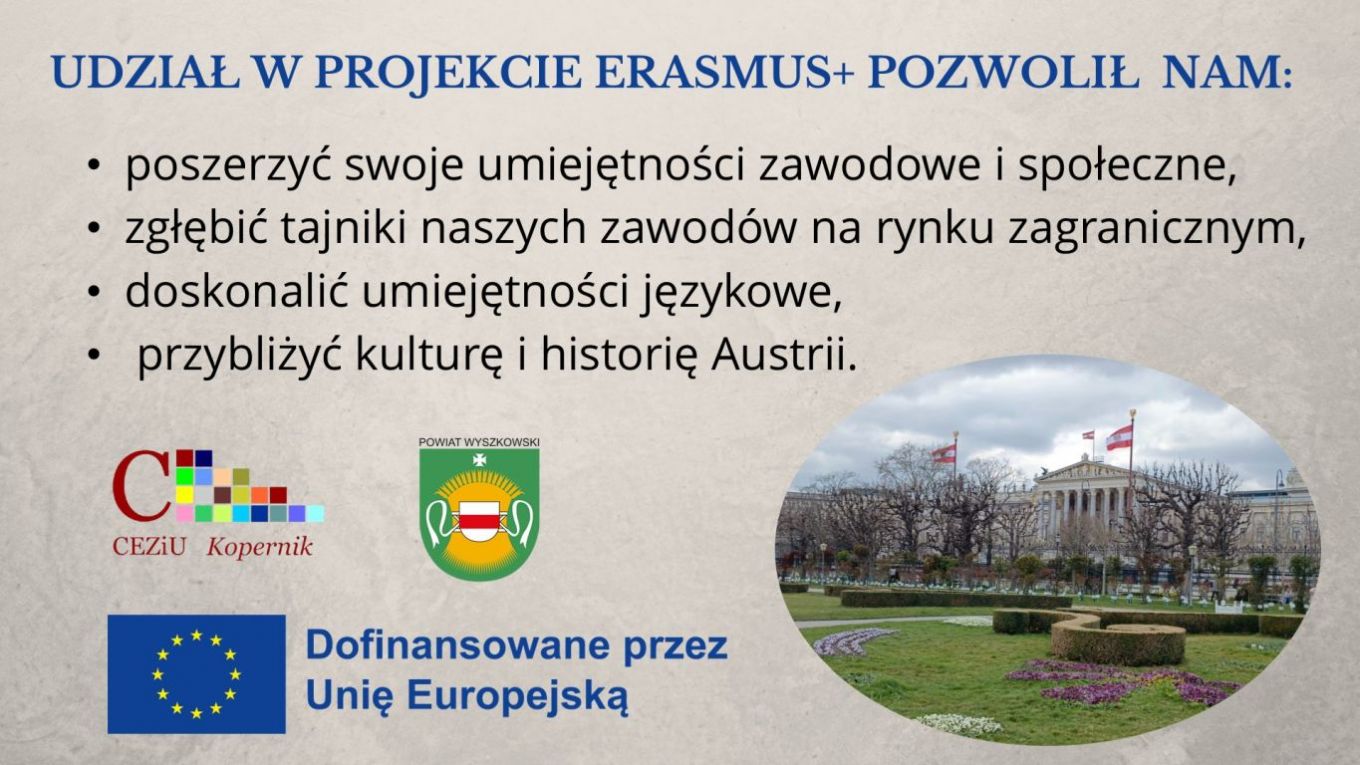 UDZIAŁ W PROJEKCIE ERASMUS+ POZWOLIŁ NAM:

• poszerzyć swoje umiejętności zawodowe i społeczne,
• zgłębić tajniki naszych zawodów na rynku zagranicznym,
• doskonalić umiejętności językowe,
• przybliżyć kulturę i historię Austrii.

C
CEZiU Kopernik

POWIAT WYSZKOWSKI

Dofinansowane przez
Unię Europejską